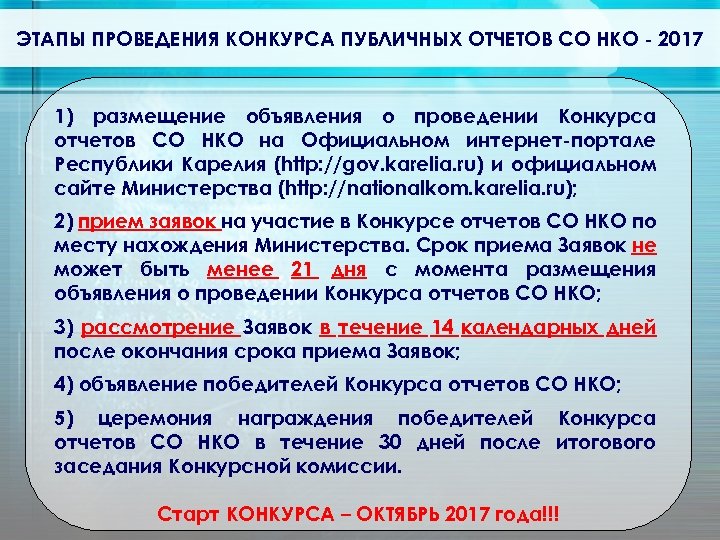 ЭТАПЫ ПРОВЕДЕНИЯ КОНКУРСА ПУБЛИЧНЫХ ОТЧЕТОВ СО НКО - 2017

1) размещение объявления о проведении Конкурса отчетов СО НКО на Официальном интернет-портале Республики Карелия (http://gov.karelia.ru) и официальном сайте Министерства (http://nationalkom.karelia.ru);

2) прием заявок на участие в Конкурсе отчетов СО НКО по месту нахождения Министерства. Срок приема Заявок не может быть менее 21 дня с момента размещения объявления о проведении Конкурса отчетов СО НКО;

3) рассмотрение Заявок в течение 14 календарных дней после окончания срока приема Заявок;

4) объявление победителей Конкурса отчетов СО НКО;

5) церемония награждения победителей Конкурса отчетов СО НКО в течение 30 дней после итогового заседания Конкурсной комиссии.

Старт КОНКУРСА – ОКТЯБРЬ 2017 года!!!